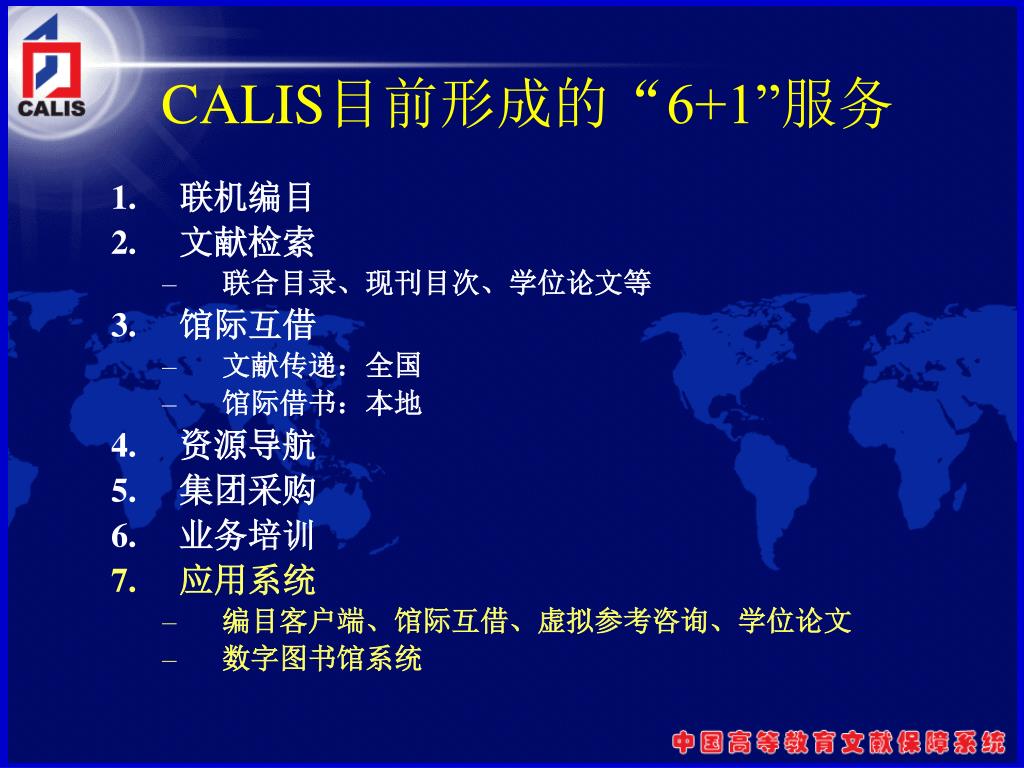 CALIS

CALIS目前形成的“6+1”服务

1. 联机编目
2. 文献检索
– 联合目录、现刊目次、学位论文等
3. 馆际互借
– 文献传递：全国
– 馆际借书：本地
4. 资源导航
5. 集团采购
6. 业务培训
7. 应用系统
– 编目客户端、馆际互借、虚拟参考咨询、学位论文
– 数字图书馆系统

中国高等教育文献保障系统